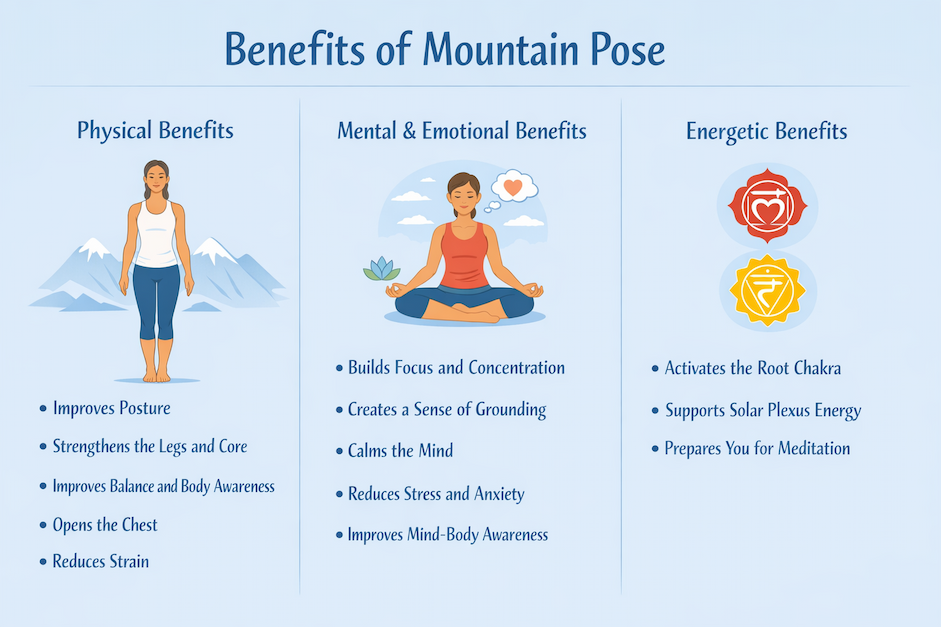 Benefits of Mountain Pose

Physical Benefits

• Improves Posture
• Strengthens the Legs and Core
• Improves Balance and Body Awareness
• Opens the Chest
• Reduces Strain

Mental & Emotional Benefits

• Builds Focus and Concentration
• Creates a Sense of Grounding
• Calms the Mind
• Reduces Stress and Anxiety
• Improves Mind-Body Awareness

Energetic Benefits

• Activates the Root Chakra
• Supports Solar Plexus Energy
• Prepares You for Meditation